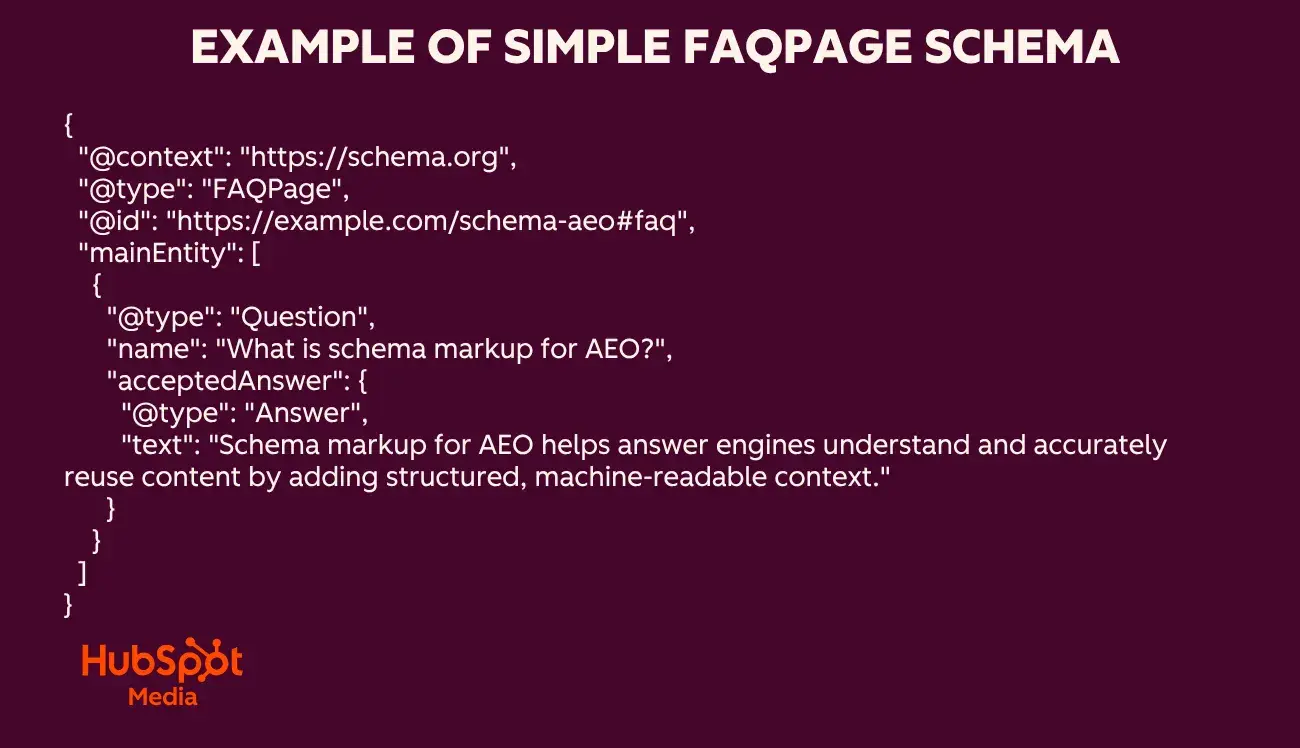 EXAMPLE OF SIMPLE FAQPAGE SCHEMA

{
  "@context": "https://schema.org",
  "@type": "FAQPage",
  "@id": "https://example.com/schema-aeo#faq",
  "mainEntity": [
    {
      "@type": "Question",
      "name": "What is schema markup for AEO?",
      "acceptedAnswer": {
        "@type": "Answer",
        "text": "Schema markup for AEO helps answer engines understand and accurately reuse content by adding structured, machine-readable context."
      }
    }
  ]
}

HubSpot
Media